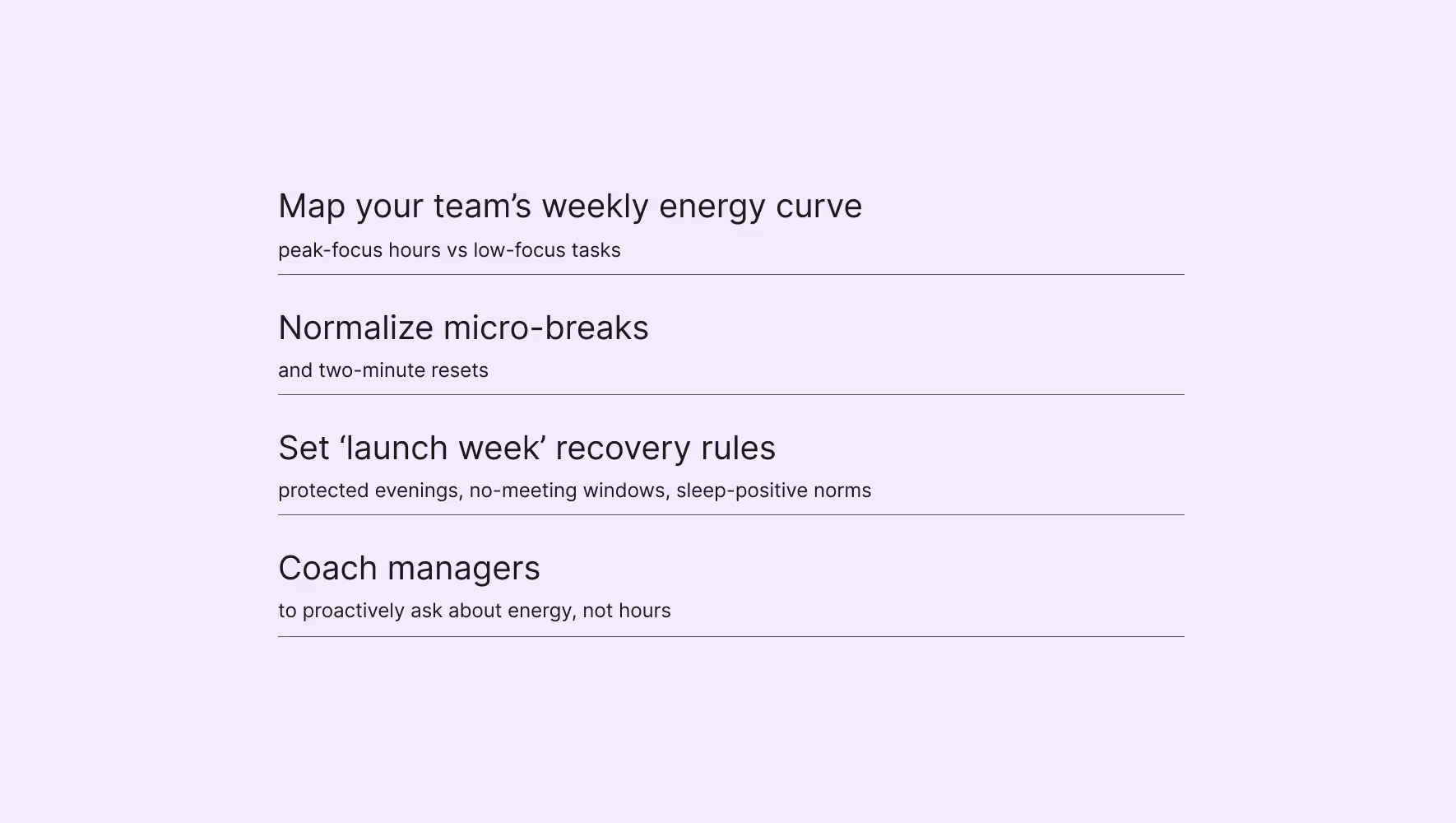 Map your team’s weekly energy curve
peak-focus hours vs low-focus tasks

Normalize micro-breaks
and two-minute resets

Set ‘launch week’ recovery rules
protected evenings, no-meeting windows, sleep-positive norms

Coach managers
to proactively ask about energy, not hours